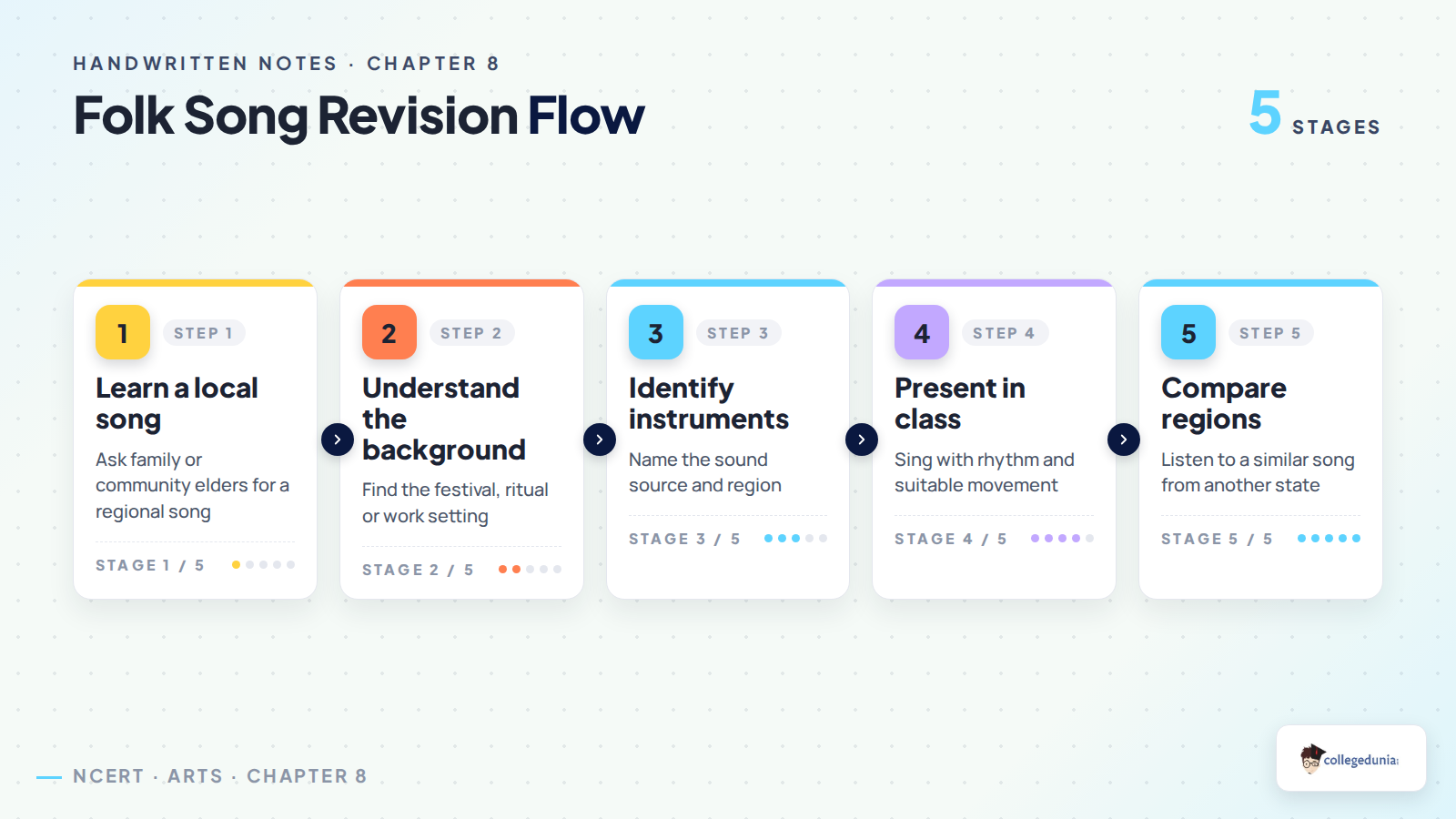 HANDWRITTEN NOTES · CHAPTER 8

Folk Song Revision Flow

5 STAGES

1 STEP 1

Learn a local song

Ask family or community elders for a regional song

STAGE 1 / 5

2 STEP 2

Understand the background

Find the festival, ritual or work setting

STAGE 2 / 5

3 STEP 3

Identify instruments

Name the sound source and region

STAGE 3 / 5

4 STEP 4

Present in class

Sing with rhythm and suitable movement

STAGE 4 / 5

5 STEP 5

Compare regions

Listen to a similar song from another state

STAGE 5 / 5

NCERT · ARTS · CHAPTER 8

collegedunia